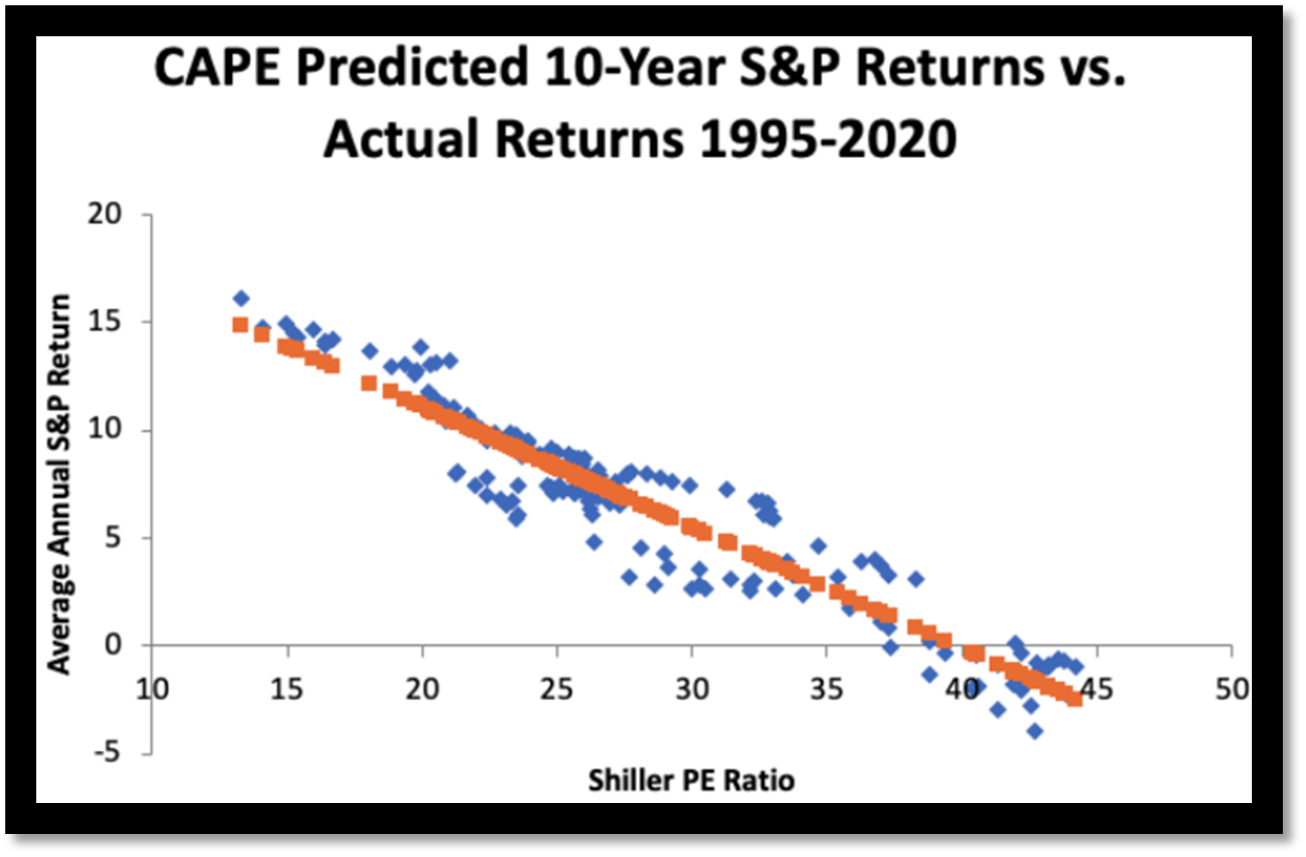 CAPE Predicted 10-Year S&P Returns vs. Actual Returns 1995-2020

Average Annual S&P Return

20
15
10
5
0
-5

10
15
20
25
30
35
40
45
50

Shiller PE Ratio